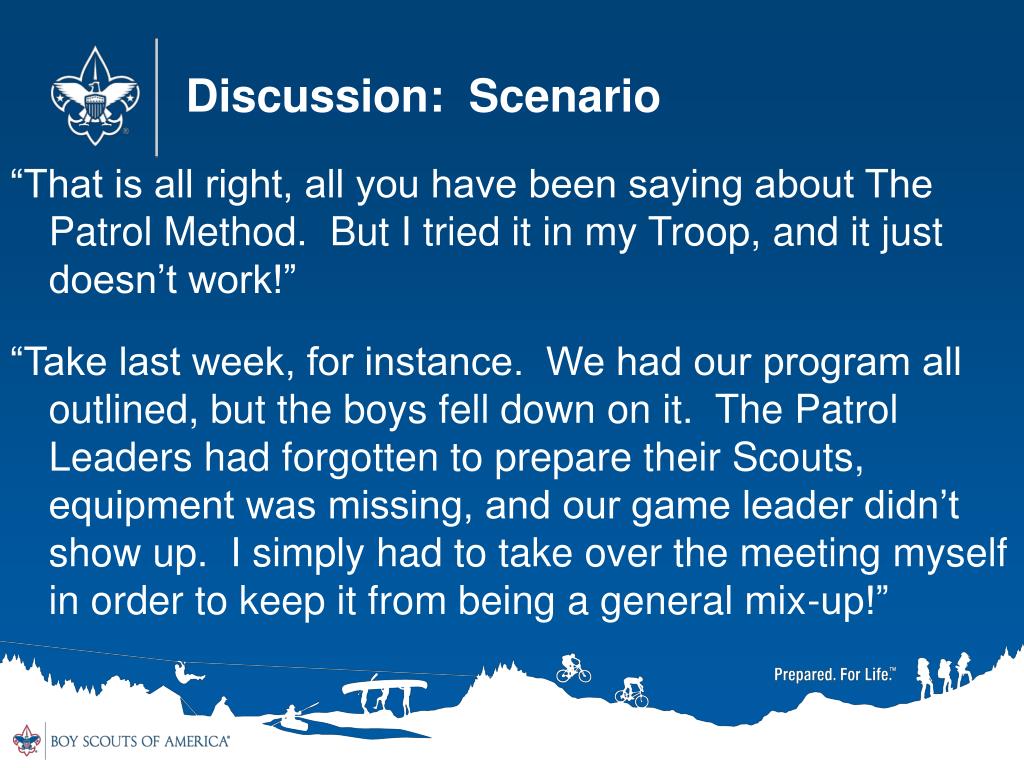 Discussion: Scenario

“That is all right, all you have been saying about The Patrol Method. But I tried it in my Troop, and it just doesn’t work!”

“Take last week, for instance. We had our program all outlined, but the boys fell down on it. The Patrol Leaders had forgotten to prepare their Scouts, equipment was missing, and our game leader didn’t show up. I simply had to take over the meeting myself in order to keep it from being a general mix-up!”

Prepared. For Life.™

BOY SCOUTS OF AMERICA®